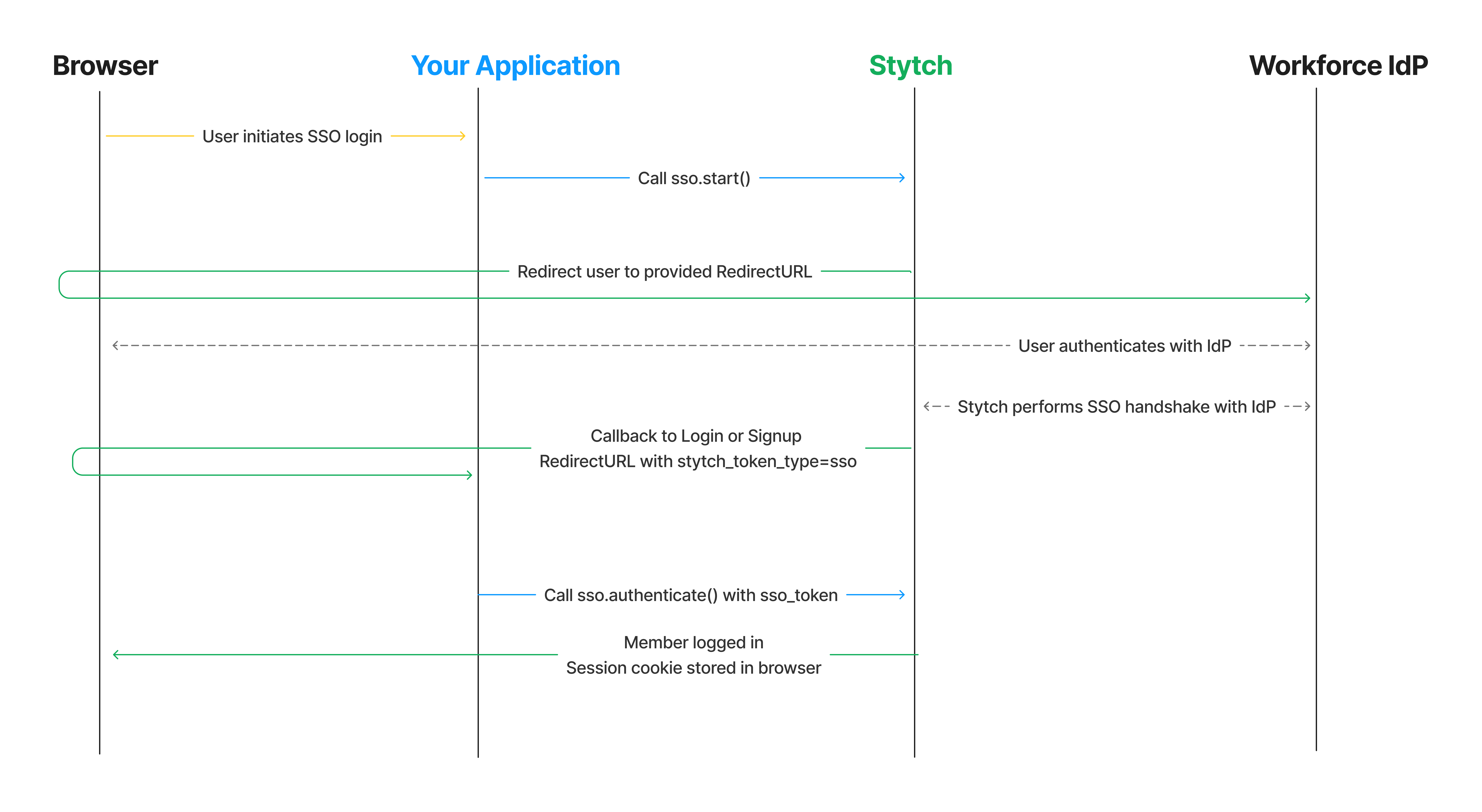 Browser

Your Application

Stytch

Workforce IdP

User initiates SSO login

Call sso.start()

Redirect user to provided RedirectURL

User authenticates with IdP

Stytch performs SSO handshake with IdP

Callback to Login or Signup
RedirectURL with stytch_token_type=sso

Call sso.authenticate() with sso_token

Member logged in
Session cookie stored in browser